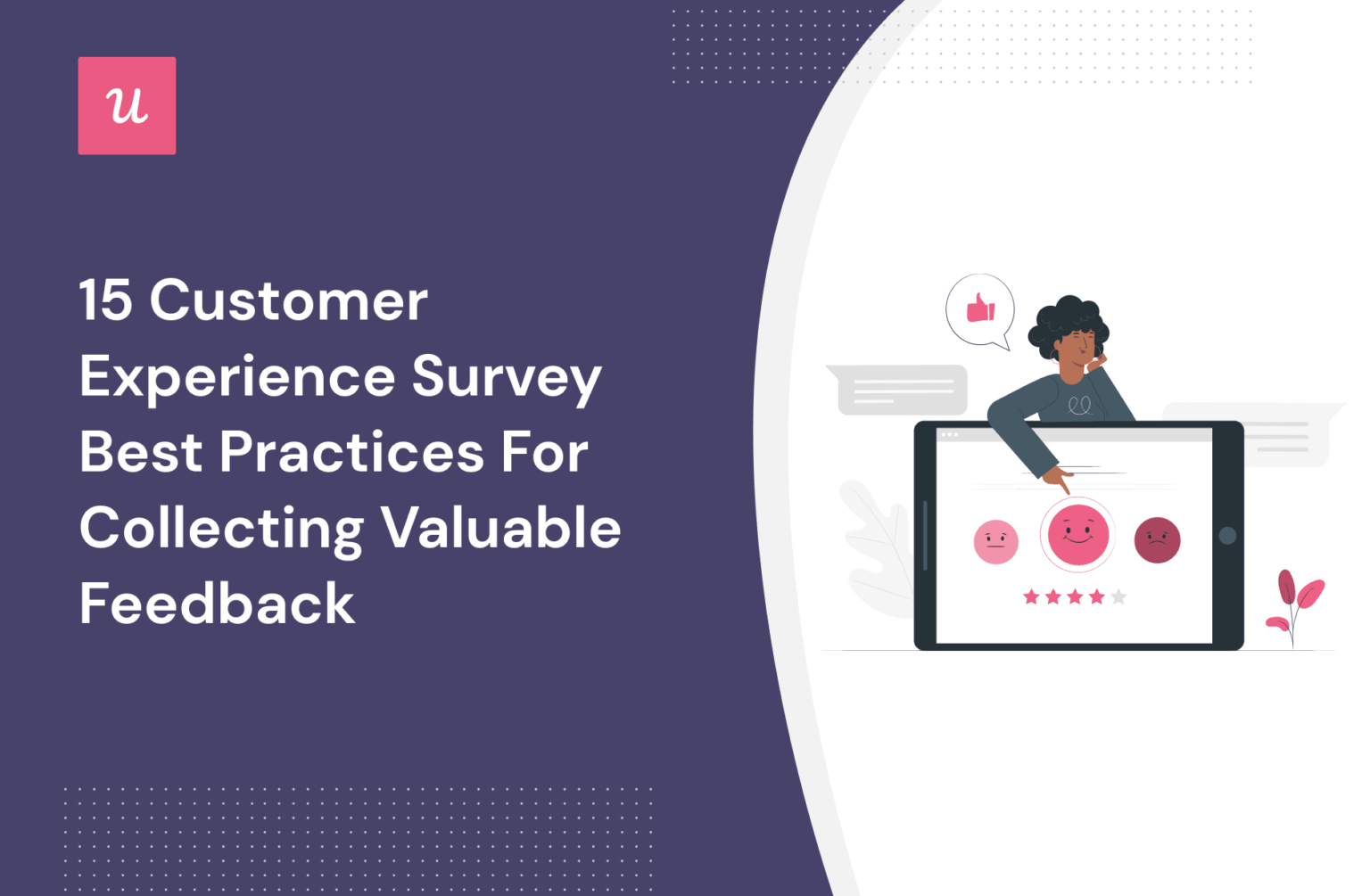 u

15 Customer Experience Survey Best Practices For Collecting Valuable Feedback